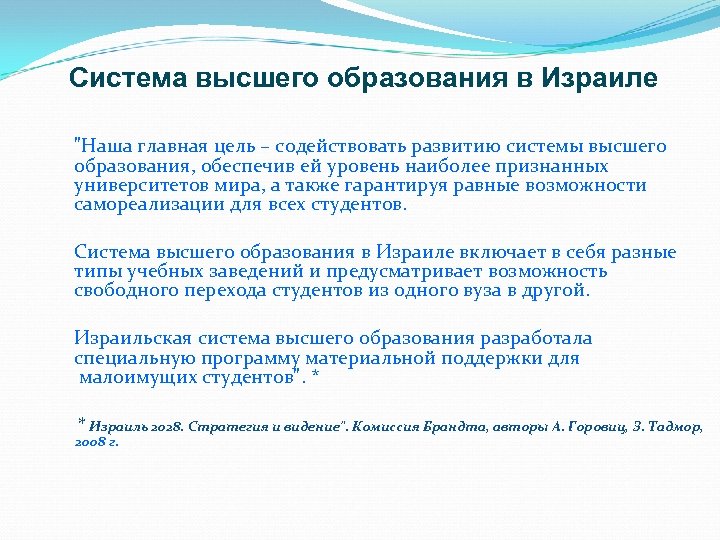 Система высшего образования в Израиле

"Наша главная цель – содействовать развитию системы высшего образования, обеспечив ей уровень наиболее признанных университетов мира, а также гарантируя равные возможности самореализации для всех студентов.

Система высшего образования в Израиле включает в себя разные типы учебных заведений и предусматривает возможность свободного перехода студентов из одного вуза в другой.

Израильская система высшего образования разработала специальную программу материальной поддержки для малоимущих студентов". *

* Израиль 2028. Стратегия и видение". Комиссия Брандта, авторы А. Горовиц, З. Тадмор, 2008 г.